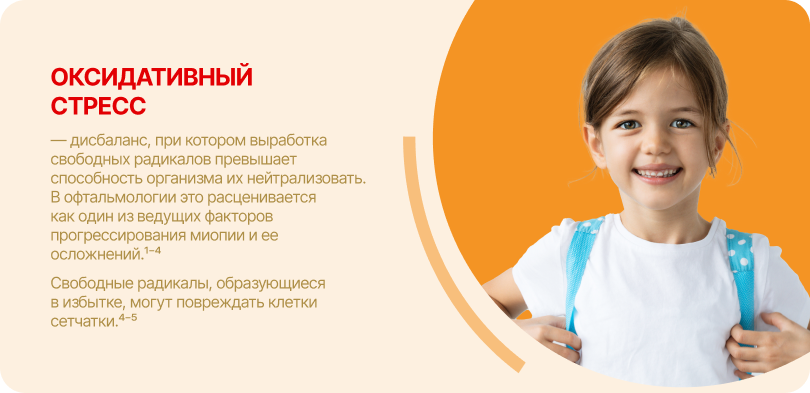 ОКСИДАТИВНЫЙ СТРЕСС

— дисбаланс, при котором выработка свободных радикалов превышает способность организма их нейтрализовать. В офтальмологии это расценивается как один из ведущих факторов прогрессирования миопии и ее осложнений.$^{1-4}$

Свободные радикалы, образующиеся в избытке, могут повреждать клетки сетчатки.$^{4-5}$